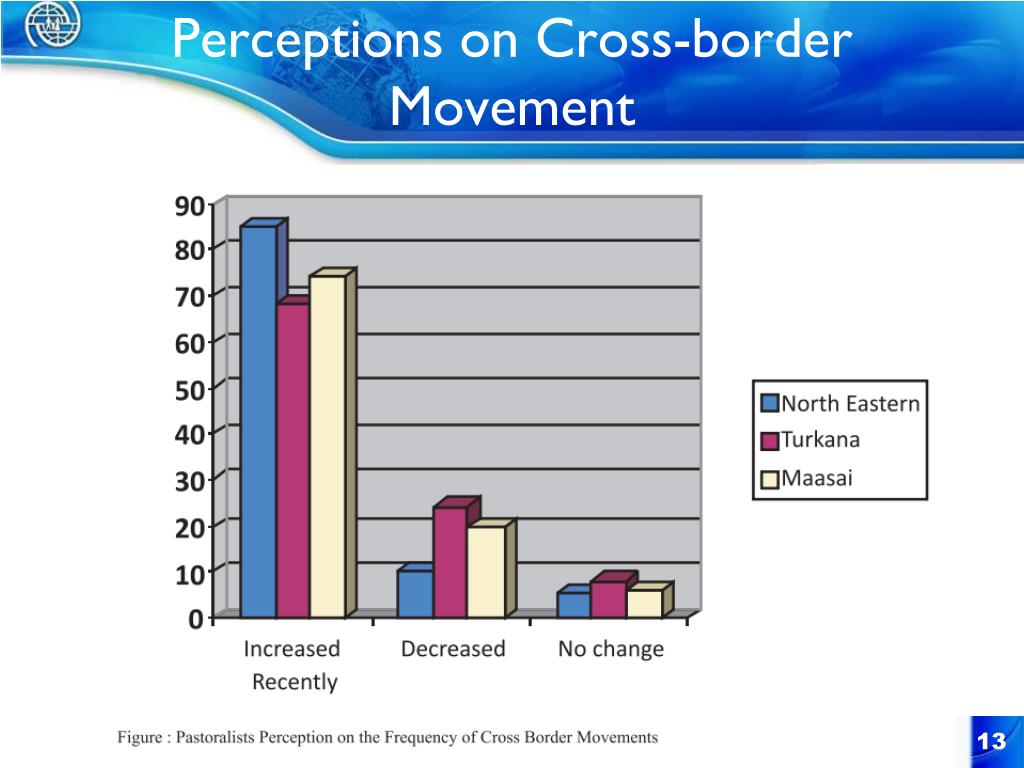 Perceptions on Cross-border Movement

90
80
70
60
50
40
30
20
10
0

Increased Recently
Decreased
No change

North Eastern
Turkana
Maasai

Figure : Pastoralists Perception on the Frequency of Cross Border Movements

13